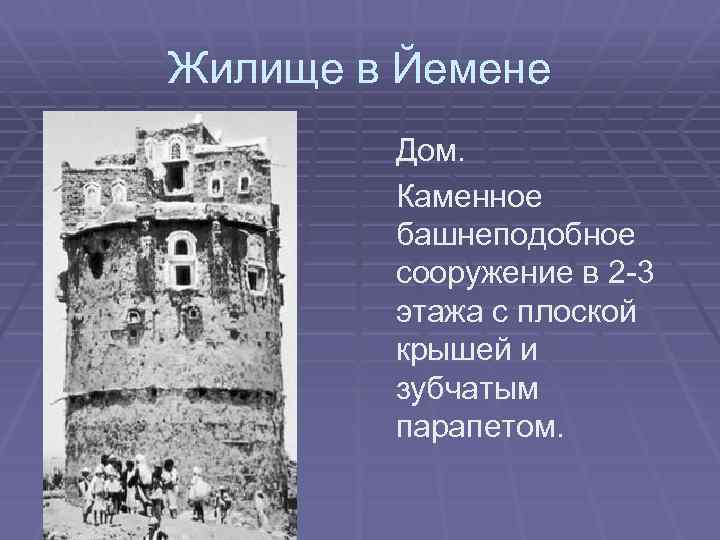 Жилище в Йемене

Дом.

Каменное башнеподобное сооружение в 2-3 этажа с плоской крышей и зубчатым парапетом.